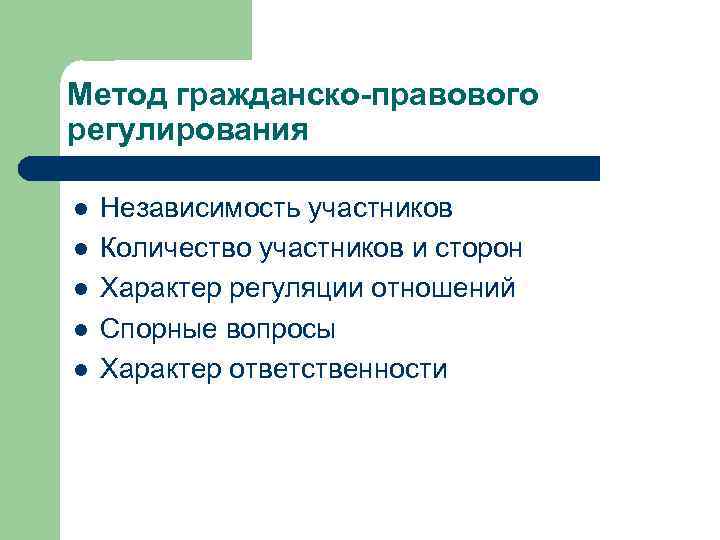 Метод гражданско-правового регулирования

- Независимость участников
- Количество участников и сторон
- Характер регуляции отношений
- Спорные вопросы
- Характер ответственности